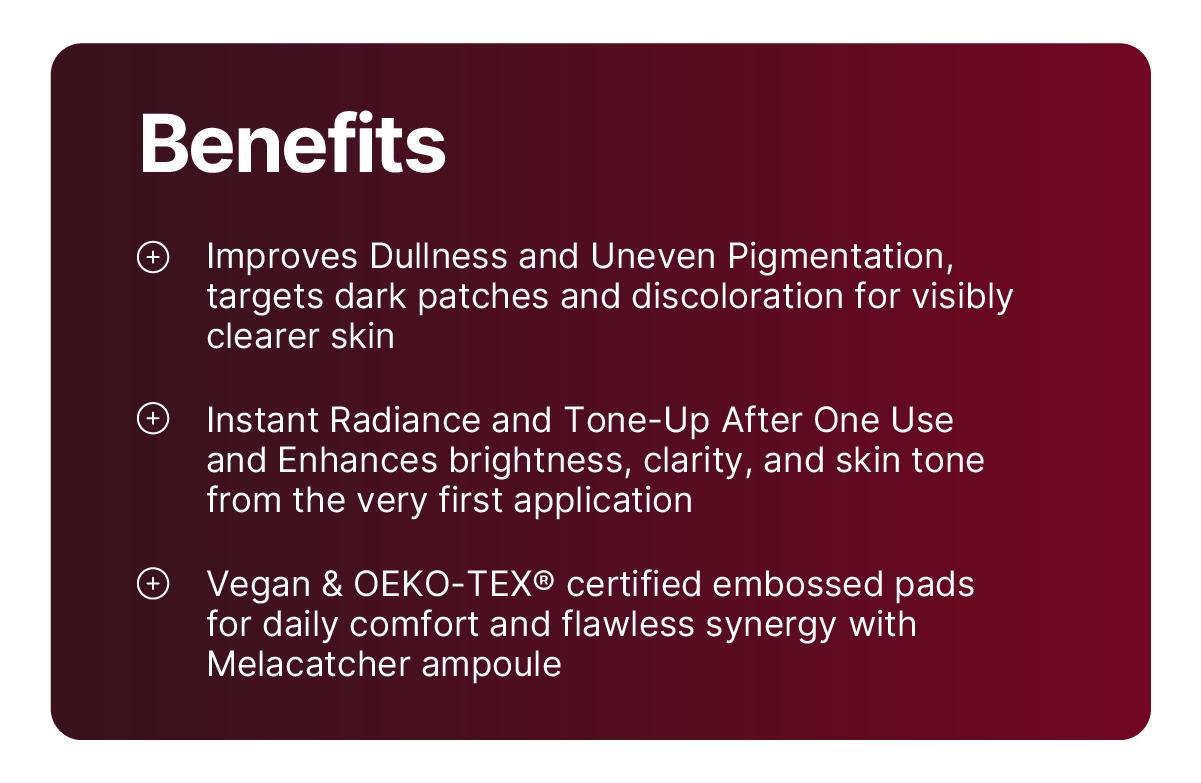 Benefits

Improves Dullness and Uneven Pigmentation, targets dark patches and discoloration for visibly clearer skin

Instant Radiance and Tone-Up After One Use and Enhances brightness, clarity, and skin tone from the very first application

Vegan & OEKO-TEX® certified embossed pads for daily comfort and flawless synergy with Melacatcher ampoule